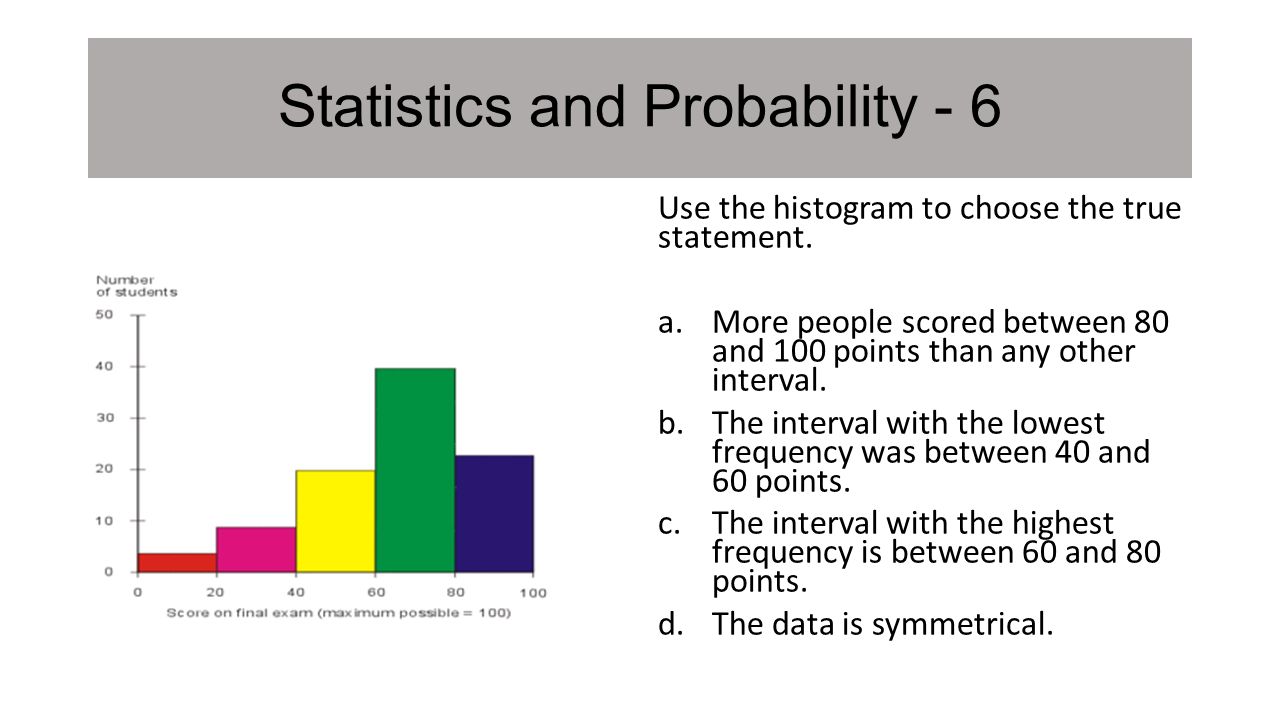 Statistics and Probability - 6

Number of students

50
40
30
20
10
0

0 20 40 60 80 100

Score on final exam (maximum possible = 100)

Use the histogram to choose the true statement.

a. More people scored between 80 and 100 points than any other interval.

b. The interval with the lowest frequency was between 40 and 60 points.

c. The interval with the highest frequency is between 60 and 80 points.

d. The data is symmetrical.